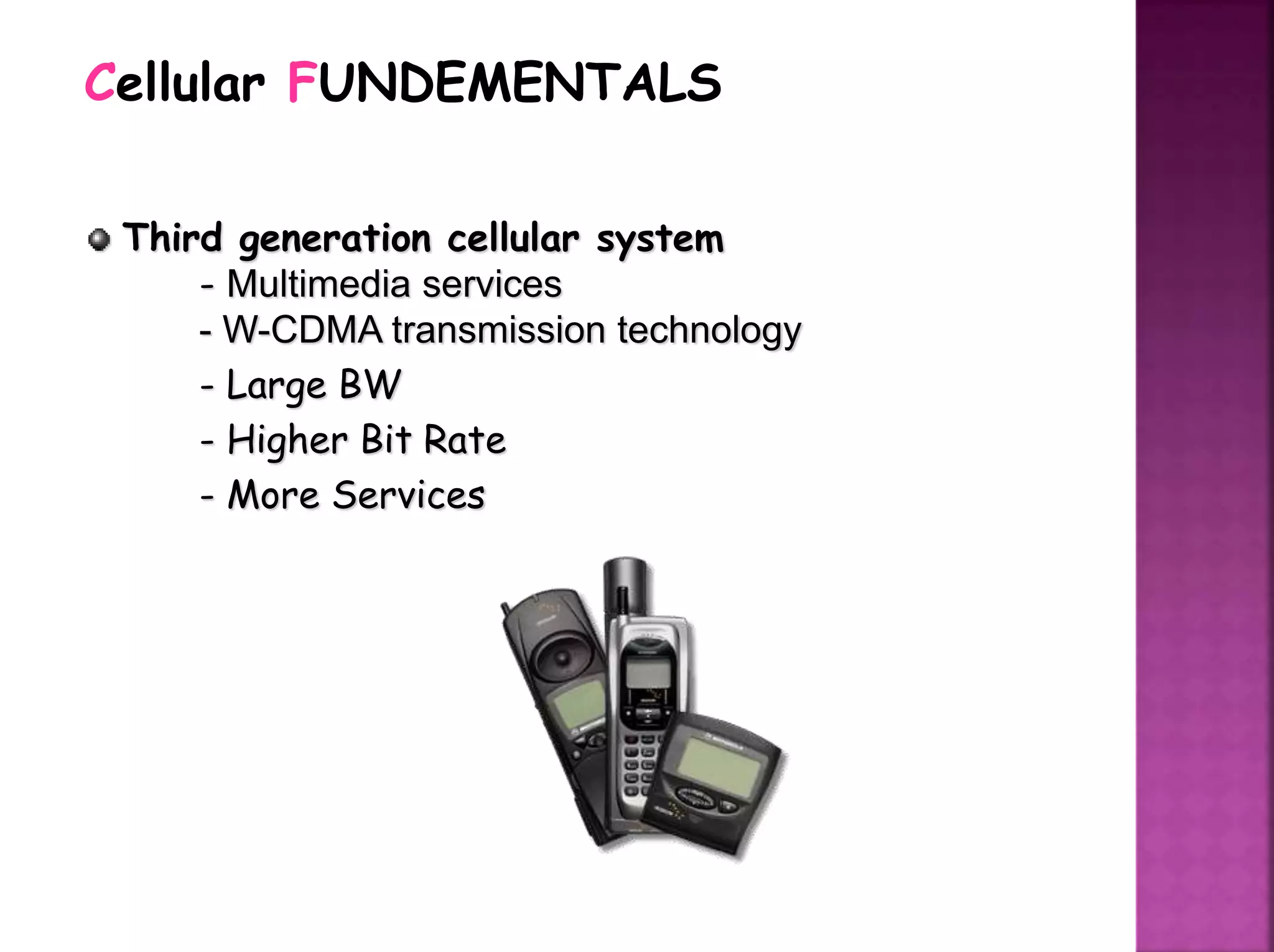 Cellular FUNDEMENTALS

Third generation cellular system
- Multimedia services
- W-CDMA transmission technology
- Large BW
- Higher Bit Rate
- More Services